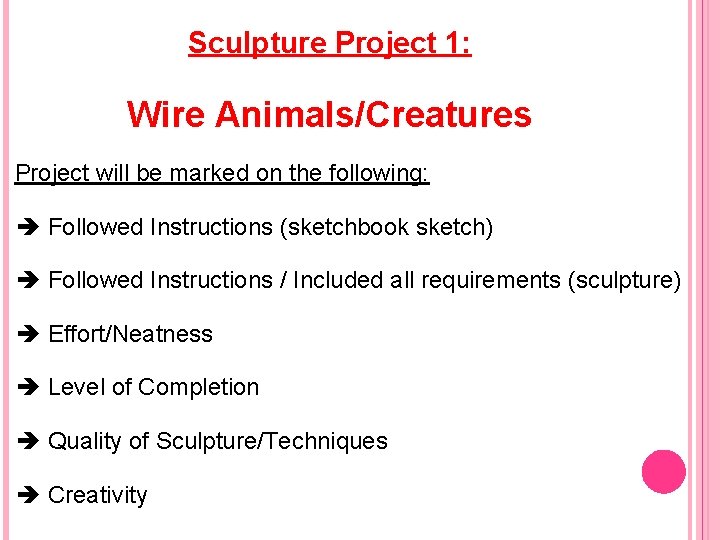 Sculpture Project 1:

Wire Animals/Creatures

Project will be marked on the following:

➔ Followed Instructions (sketchbook sketch)

➔ Followed Instructions / Included all requirements (sculpture)

➔ Effort/Neatness

➔ Level of Completion

➔ Quality of Sculpture/Techniques

➔ Creativity